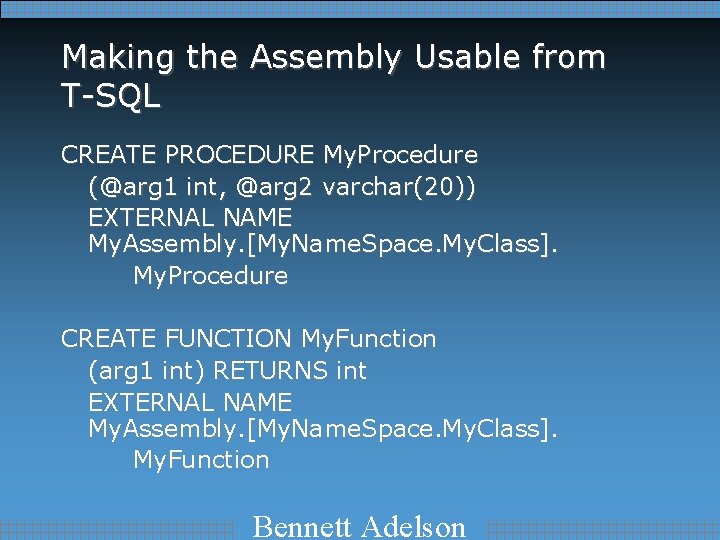 Making the Assembly Usable from T-SQL

CREATE PROCEDURE MyProcedure
(@arg1 int, @arg2 varchar(20))
EXTERNAL NAME
MyAssembly.[MyNameSpace.MyClass].
MyProcedure

CREATE FUNCTION MyFunction
(arg1 int) RETURNS int
EXTERNAL NAME
MyAssembly.[MyNameSpace.MyClass].
MyFunction

Bennett Adelson